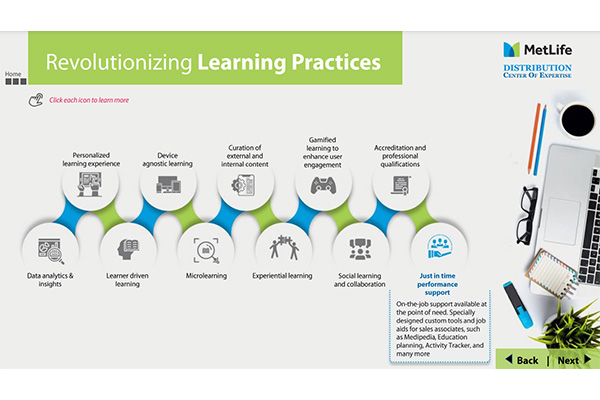 Home

Revolutionizing **Learning Practices**

MetLife
DISTRIBUTION
CENTER OF EXPERTISE

Click each icon to learn more

Personalized learning experience

Device agnostic learning

Curation of external and internal content

Gamified learning to enhance user engagement

Accreditation and professional qualifications

Data analytics & insights

Learner driven learning

Microlearning

Experiential learning

Social learning and collaboration

Just in time performance support

On-the-job support available at the point of need. Specially designed custom tools and job aids for sales associates, such as Medipedia, Education planning, Activity Tracker, and many more

Back | Next